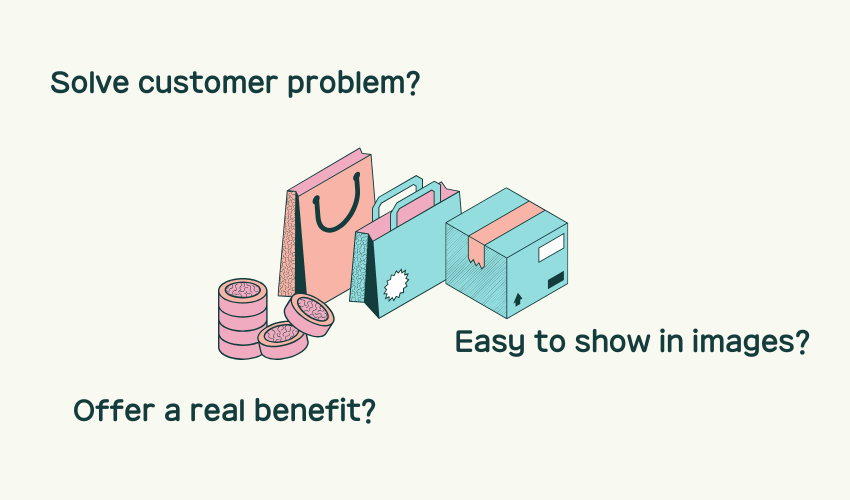 Solve customer problem?

Easy to show in images?

Offer a real benefit?